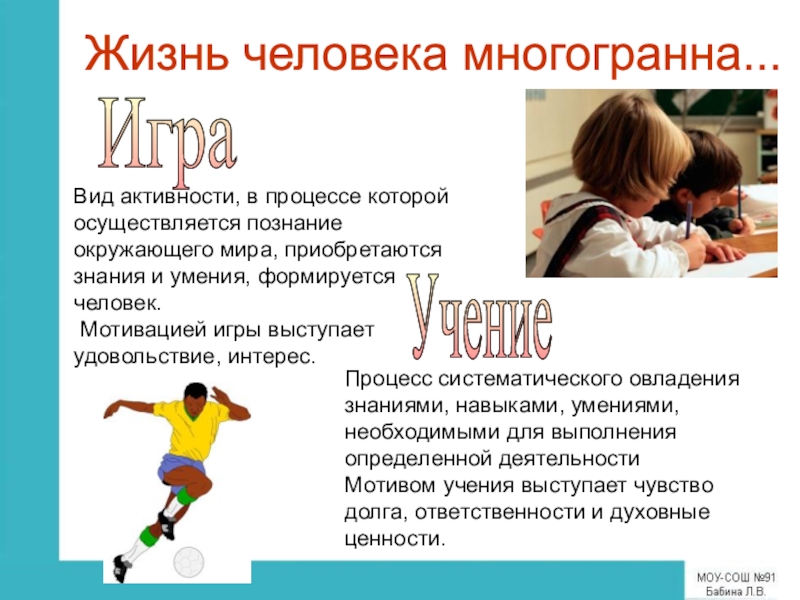 Жизнь человека многогранна...

Игра

Вид активности, в процессе которой осуществляется познание окружающего мира, приобретаются знания и умения, формируется человек.
Мотивацией игры выступает удовольствие, интерес.

Учение

Процесс систематического овладения знаниями, навыками, умениями, необходимыми для выполнения определенной деятельности
Мотивом учения выступает чувство долга, ответственности и духовные ценности.

МОУ-СОШ №91
Бабина Л.В.